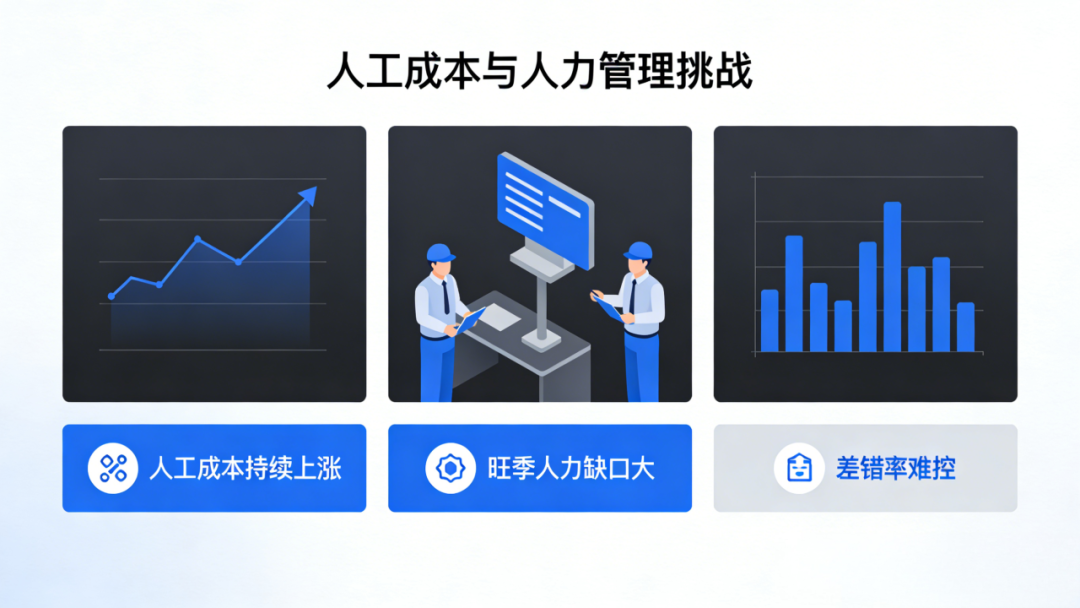 人工成本与人力管理挑战

人工成本持续上涨

旺季人力缺口大

差错率难控